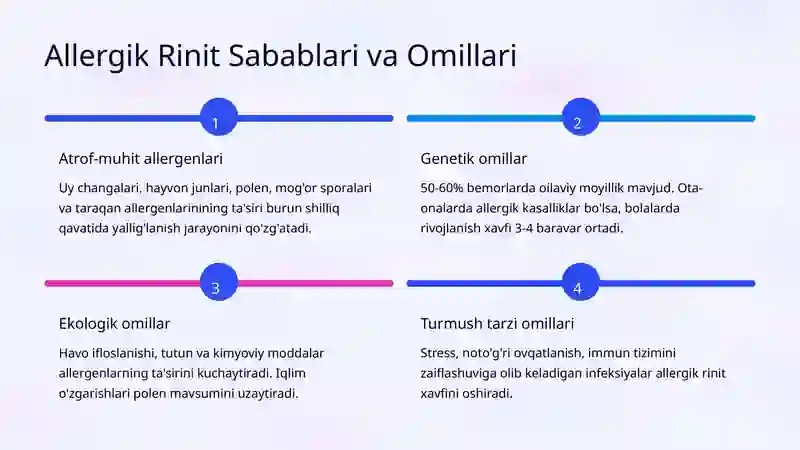 Allergik Rinit Sabablari va Omillari

1

Atrof-muhit allergenlari

Uy changalari, hayvon junlari, polen, mog'or sporalari va taraqan allergenlarinining ta'siri burun shilliq qavatida yallig'lanish jarayonini qo'zg'atadi.

2

Genetik omillar

50-60% bemorlarda oilaviy moyillik mavjud. Ota-onalarda allergik kasalliklar bo'lsa, bolalarda rivojlanish xavfi 3-4 baravar ortadi.

3

Ekologik omillar

Havo ifloslanishi, tutun va kimyoviy moddalar allergenlarning ta'sirini kuchaytiradi. Iqlim o'zgarishlari polen mavsumini uzaytiradi.

4

Turmush tarzi omillari

Stress, noto'g'ri ovqatlanish, immun tizimini zaiflashuviga olib keladigan infeksiyalar allergik rinit xavfini oshiradi.